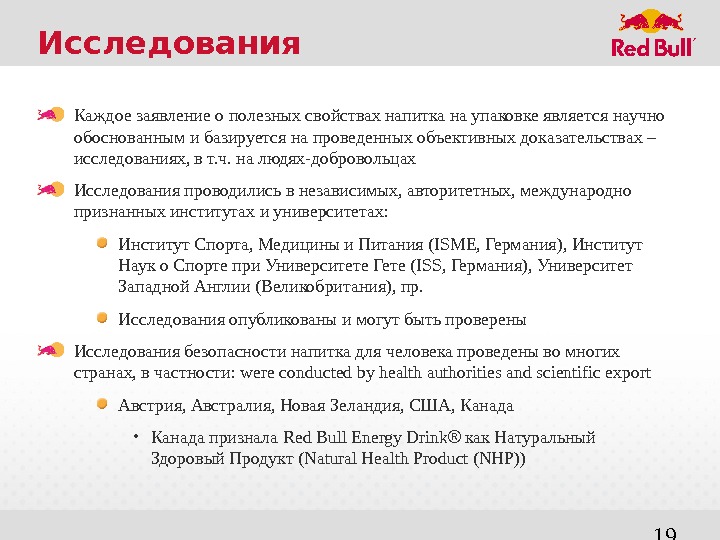 Исследования

Red Bull

Каждое заявление о полезных свойствах напитка на упаковке является научно обоснованным и базируется на проведенных объективных доказательствах – исследованиях, в т.ч. на людях-добровольцах

Исследования проводились в независимых, авторитетных, международно признанных институтах и университетах:

Институт Спорта, Медицины и Питания (ISME, Германия), Институт Наук о Спорте при Университете Гете (ISS, Германия), Университет Западной Англии (Великобритания), пр.

Исследования опубликованы и могут быть проверены

Исследования безопасности напитка для человека проведены во многих странах, в частности: were conducted by health authorities and scientific export

Австрия, Австралия, Новая Зеландия, США, Канада

• Канада признала Red Bull Energy Drink® как Натуральный Здоровый Продукт (Natural Health Product (NHP))

19